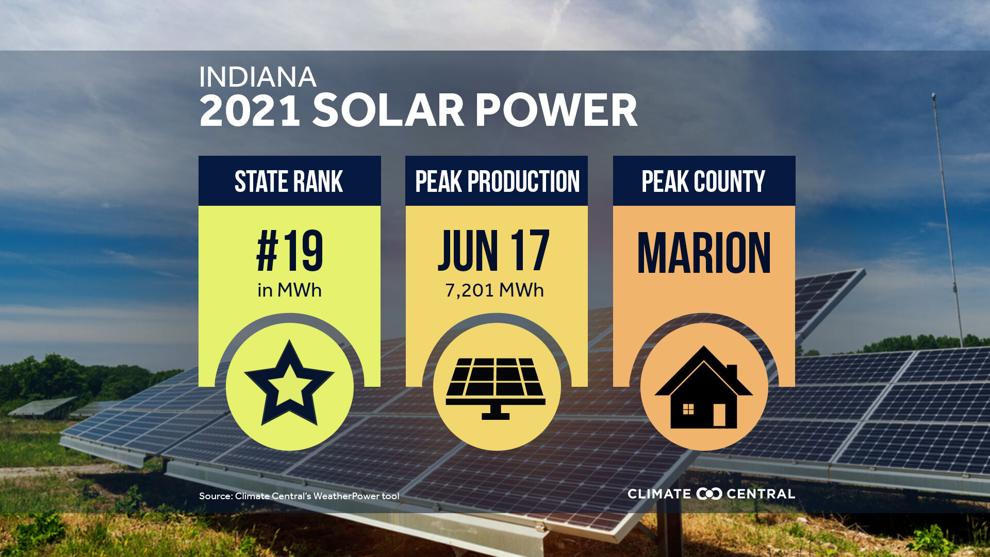 INDIANA
2021 SOLAR POWER

STATE RANK
#19
in MWh

PEAK PRODUCTION
JUN 17
7,201 MWh

PEAK COUNTY
MARION

Source: Climate Central's WeatherPower tool

CLIMATE CENTRAL